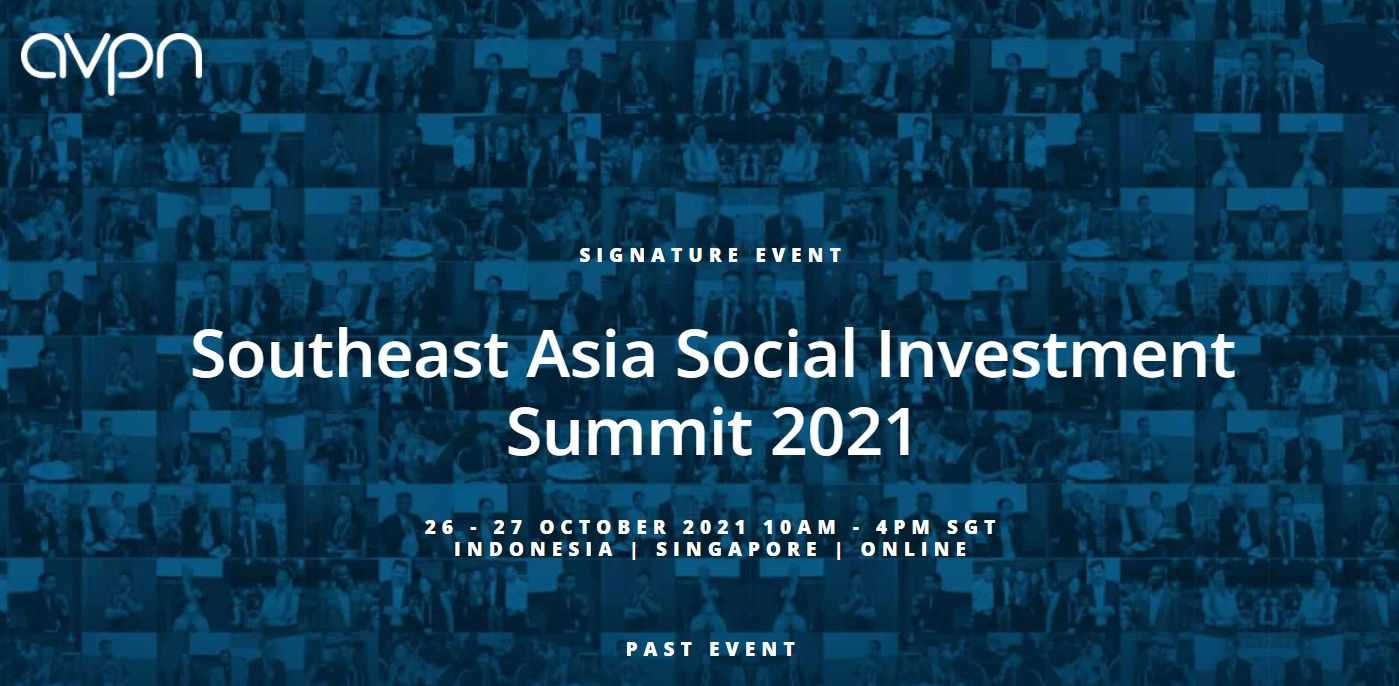 avpn

SIGNATURE EVENT

Southeast Asia Social Investment Summit 2021

26 - 27 OCTOBER 2021 10AM - 4PM SGT
INDONESIA | SINGAPORE | ONLINE

PAST EVENT